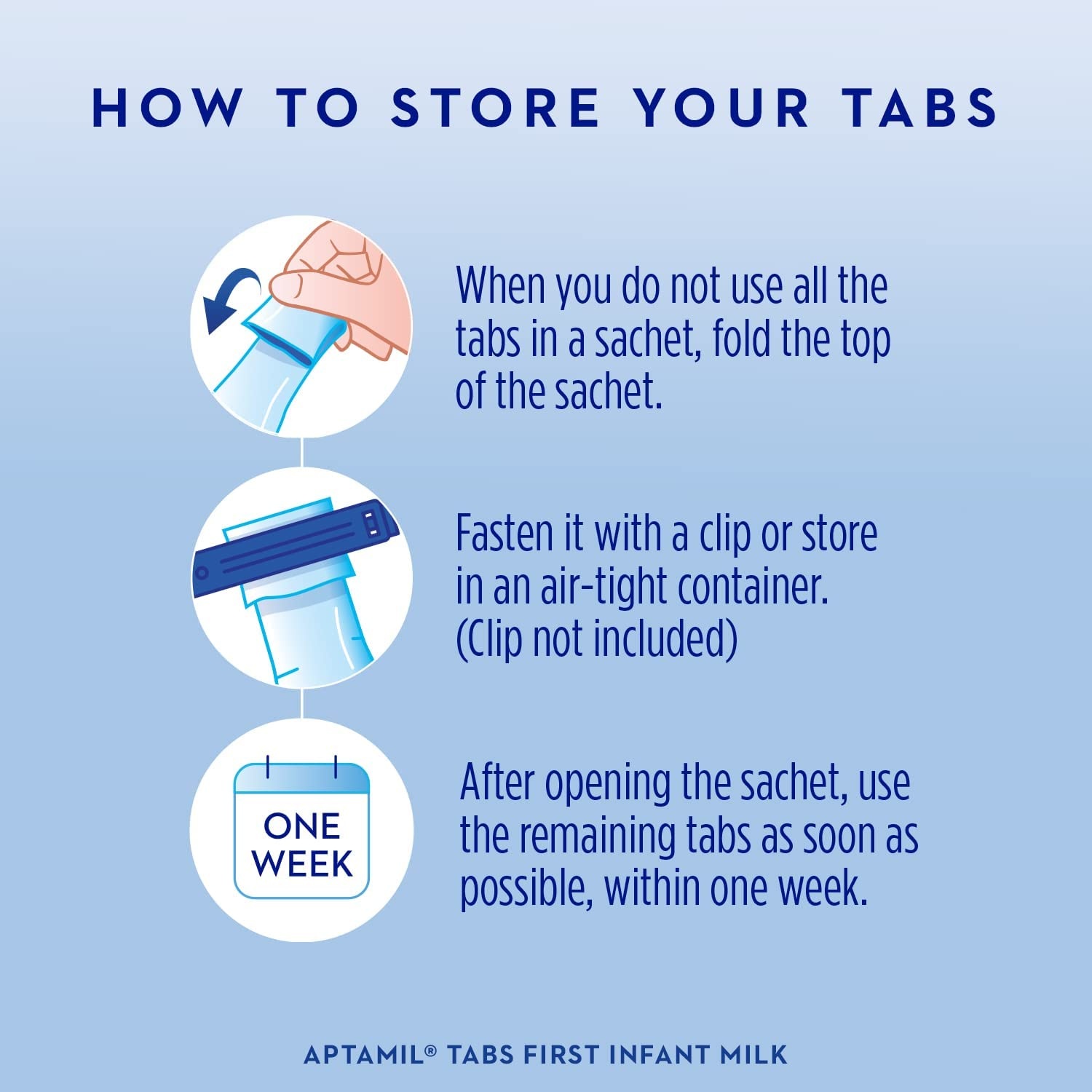 HOW TO STORE YOUR TABS

When you do not use all the tabs in a sachet, fold the top of the sachet.

Fasten it with a clip or store in an air-tight container. (Clip not included)

ONE WEEK

After opening the sachet, use the remaining tabs as soon as possible, within one week.

APTAMIL® TABS FIRST INFANT MILK